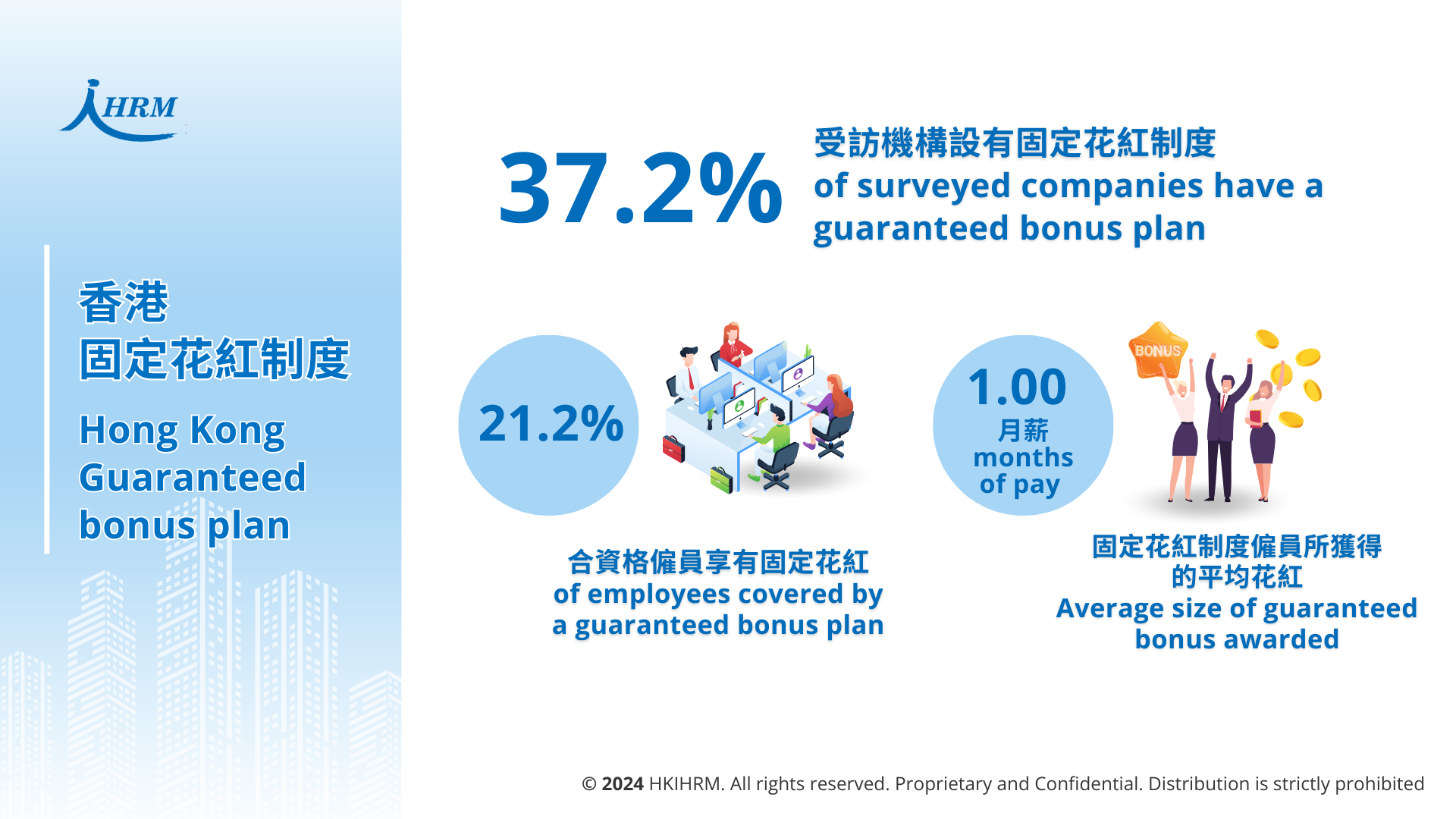 HRM

香港
固定花紅制度

Hong Kong Guaranteed bonus plan

37.2%

受訪機構設有固定花紅制度
of surveyed companies have a guaranteed bonus plan

21.2%

合資格僱員享有固定花紅
of employees covered by a guaranteed bonus plan

1.00
月薪
months of pay

BONUS

固定花紅制度僱員所獲得的平均花紅
Average size of guaranteed bonus awarded

© 2024 HKIHRM. All rights reserved. Proprietary and Confidential. Distribution is strictly prohibited